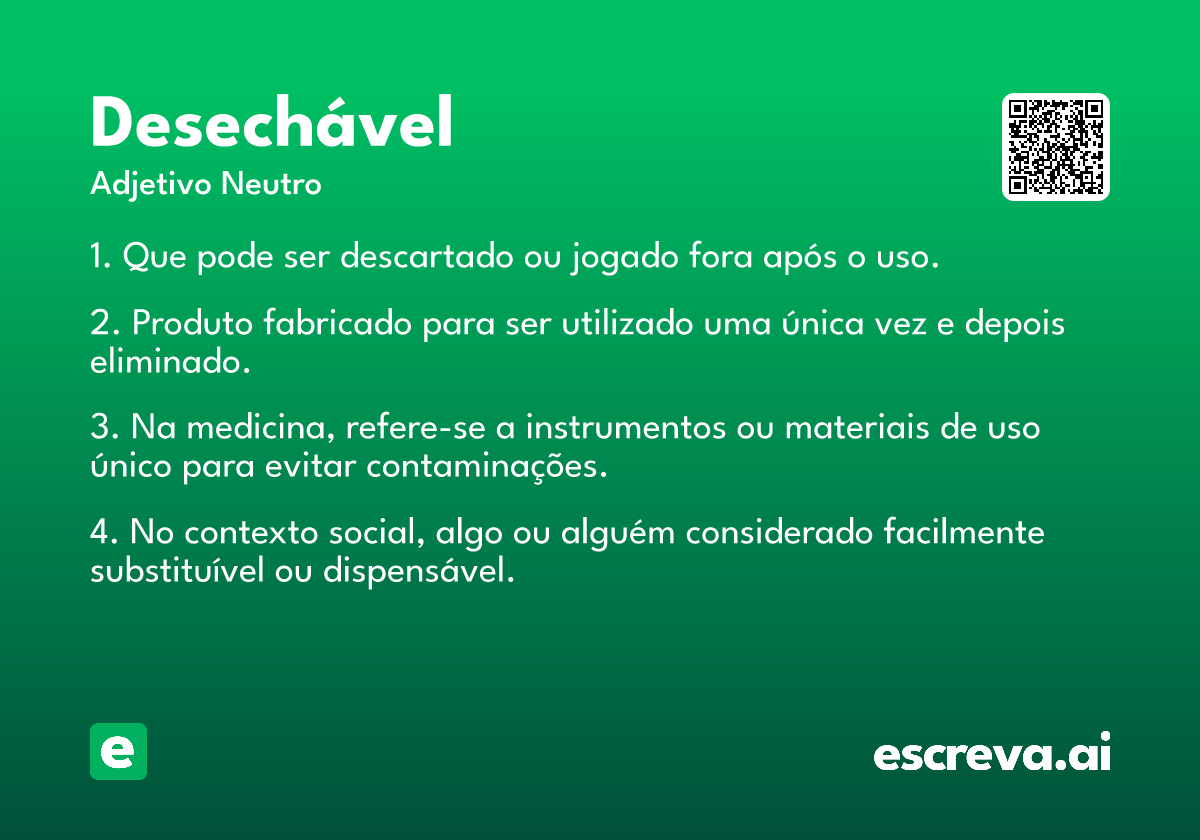 Desechável
Adjetivo Neutro

1. Que pode ser descartado ou jogado fora após o uso.

2. Produto fabricado para ser utilizado uma única vez e depois eliminado.

3. Na medicina, refere-se a instrumentos ou materiais de uso único para evitar contaminações.

4. No contexto social, algo ou alguém considerado facilmente substituível ou dispensável.

e

escreva.ai